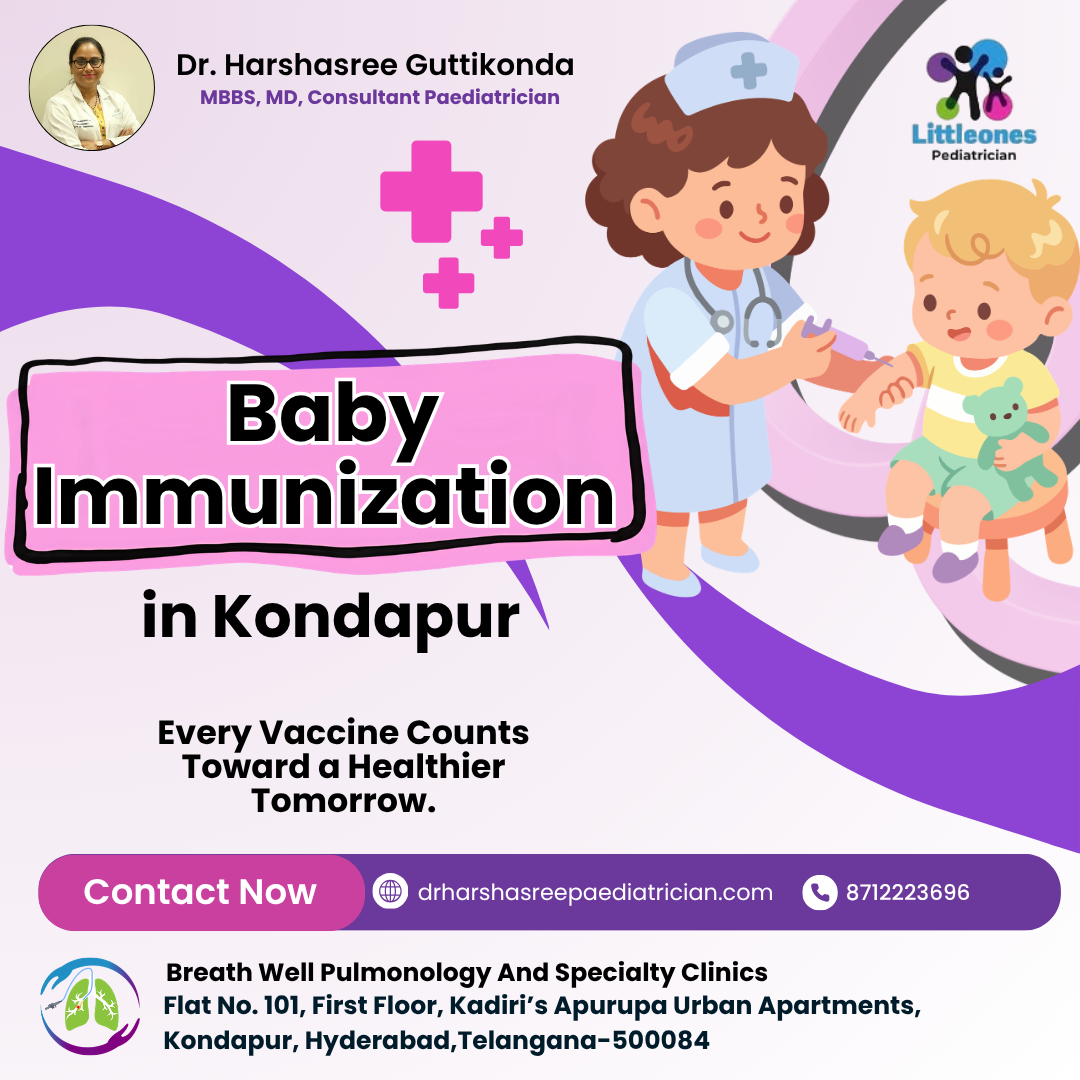 Dr. Harshasree Guttikonda
MBBS, MD, Consultant Paediatrician

Littleones
Pediatrician

Baby Immunization

in Kondapur

Every Vaccine Counts Toward a Healthier Tomorrow.

Contact Now
drharshasreepaediatrician.com
8712223696

Breath Well Pulmonology And Specialty Clinics
Flat No. 101, First Floor, Kadiri's Apurupa Urban Apartments, Kondapur, Hyderabad,Telangana-500084